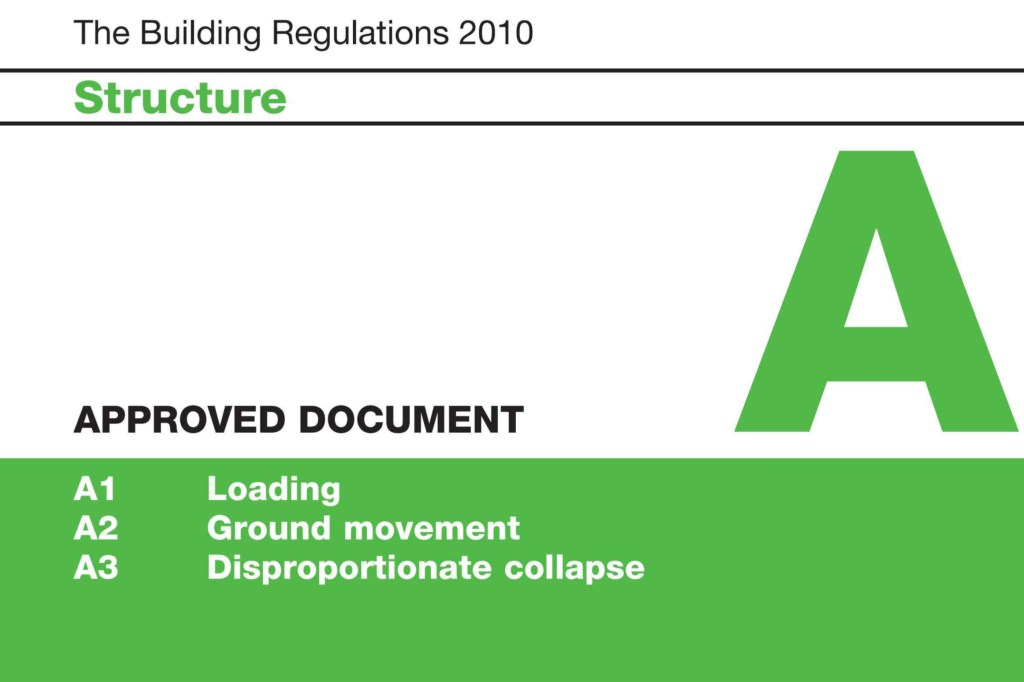 The Building Regulations 2010

Structure

A

APPROVED DOCUMENT

A1 Loading
A2 Ground movement
A3 Disproportionate collapse